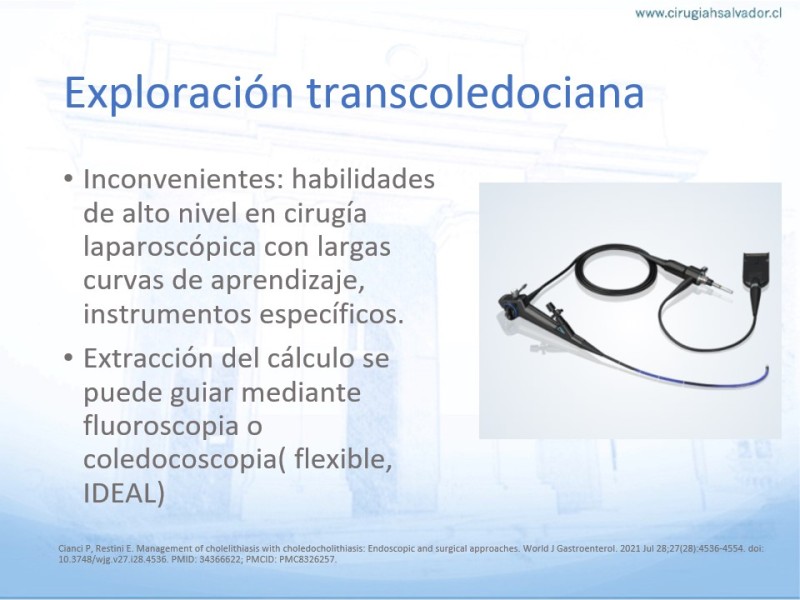 www.cirugiahsalvador.cl

Exploración transcoledociana

• Inconvenientes: habilidades de alto nivel en cirugía laparoscópica con largas curvas de aprendizaje, instrumentos específicos.

• Extracción del cálculo se puede guiar mediante fluoroscopia o coledocoscopia( flexible, IDEAL)

Cianci P, Restini E. Management of cholelithiasis with choledocholithiasis: Endoscopic and surgical approaches. World J Gastroenterol. 2021 Jul 28;27(28):4536-4554. doi: 10.3748/wjg.v27.i28.4536. PMID: 34366622; PMCID: PMC8326257.